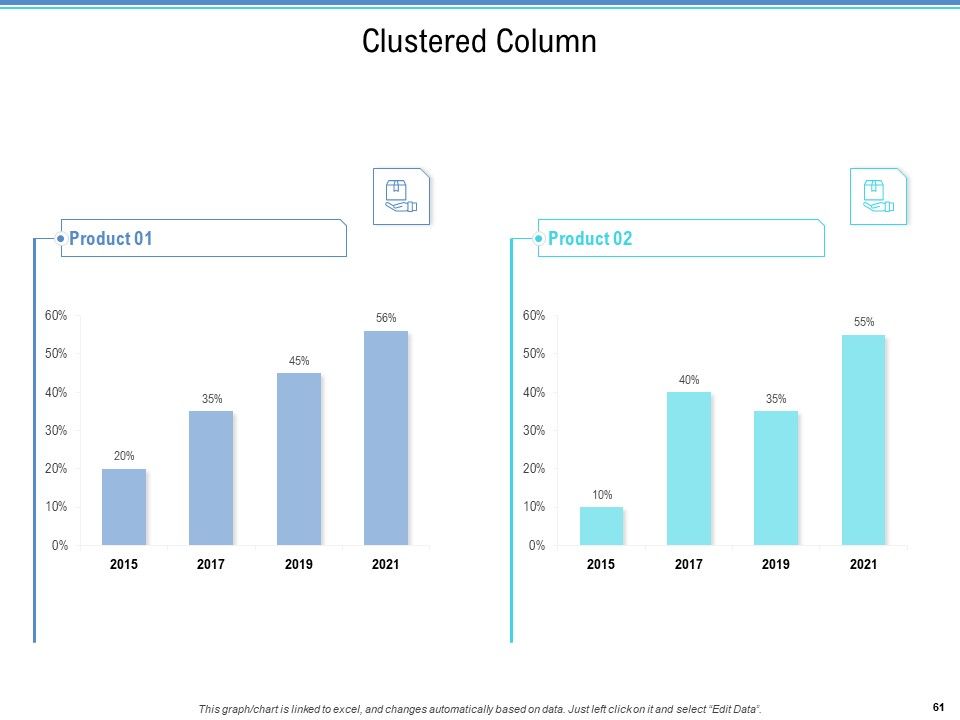 Clustered Column

Product 01

60%
50%
40%
30%
20%
10%
0%

20%
35%
45%
56%

2015
2017
2019
2021

Product 02

60%
50%
40%
30%
20%
10%
0%

10%
40%
35%
55%

2015
2017
2019
2021

This graph/chart is linked to excel, and changes automatically based on data. Just left click on it and select "Edit Data".

61